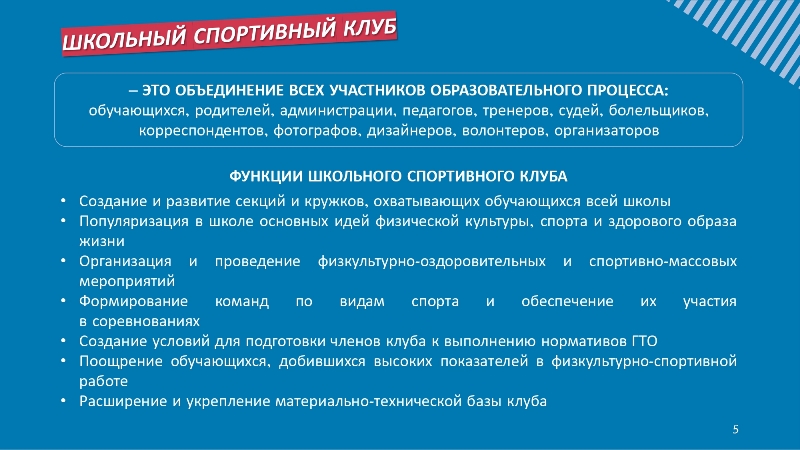 ШКОЛЬНЫЙ СПОРТИВНЫЙ КЛУБ

– ЭТО ОБЪЕДИНЕНИЕ ВСЕХ УЧАСТНИКОВ ОБРАЗОВАТЕЛЬНОГО ПРОЦЕССА: обучающихся, родителей, администрации, педагогов, тренеров, судей, болельщиков, корреспондентов, фотографов, дизайнеров, волонтеров, организаторов

ФУНКЦИИ ШКОЛЬНОГО СПОРТИВНОГО КЛУБА

• Создание и развитие секций и кружков, охватывающих обучающихся всей школы
• Популяризация в школе основных идей физической культуры, спорта и здорового образа жизни
• Организация и проведение физкультурно-оздоровительных и спортивно-массовых мероприятий
• Формирование команд по видам спорта и обеспечение их участия в соревнованиях
• Создание условий для подготовки членов клуба к выполнению нормативов ГТО
• Поощрение обучающихся, добившихся высоких показателей в физкультурно-спортивной работе
• Расширение и укрепление материально-технической базы клуба

5